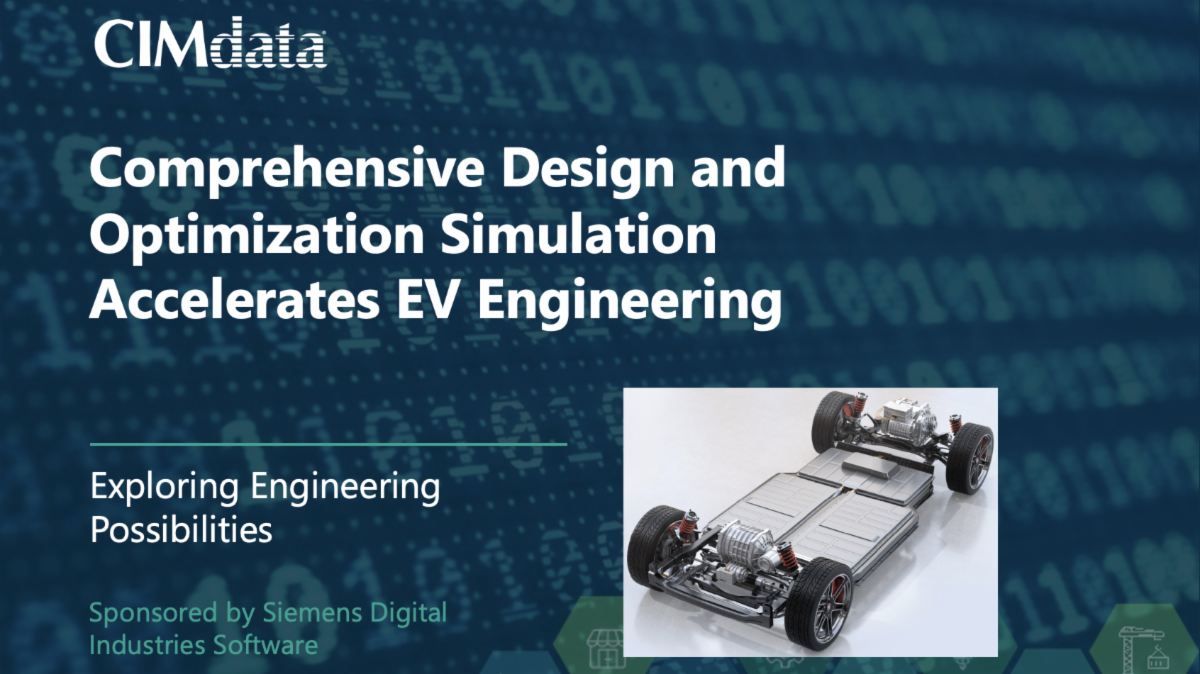 CIMdata

Comprehensive Design and Optimization Simulation Accelerates EV Engineering

Exploring Engineering Possibilities

Sponsored by Siemens Digital Industries Software